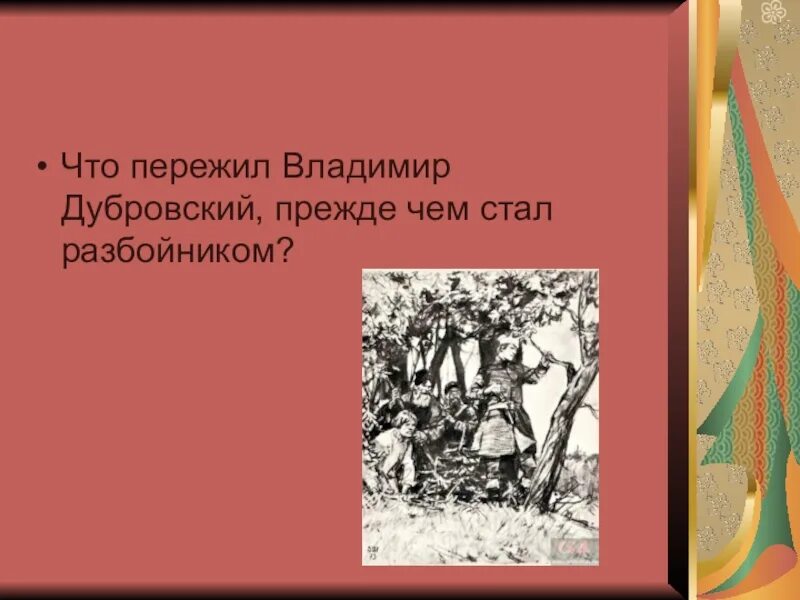 • Что пережил Владимир Дубровский, прежде чем стал разбойником?